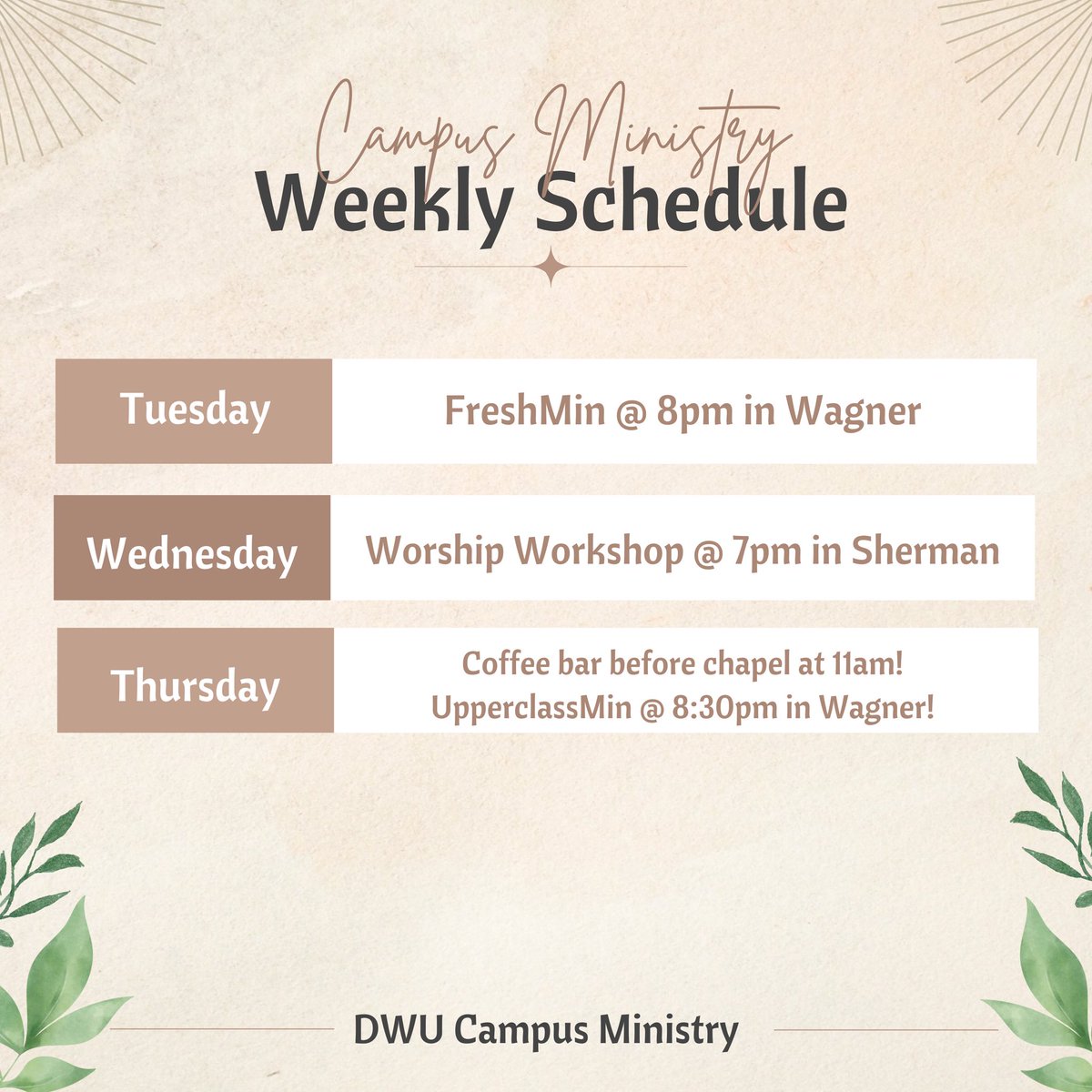 Campus Ministry
Weekly Schedule

| Tuesday | FreshMin @ 8pm in Wagner |
|---|---|
| Wednesday | Worship Workshop @ 7pm in Sherman |
| Thursday | Coffee bar before chapel at 11am! UpperclassMin @ 8:30pm in Wagner! |

DWU Campus Ministry